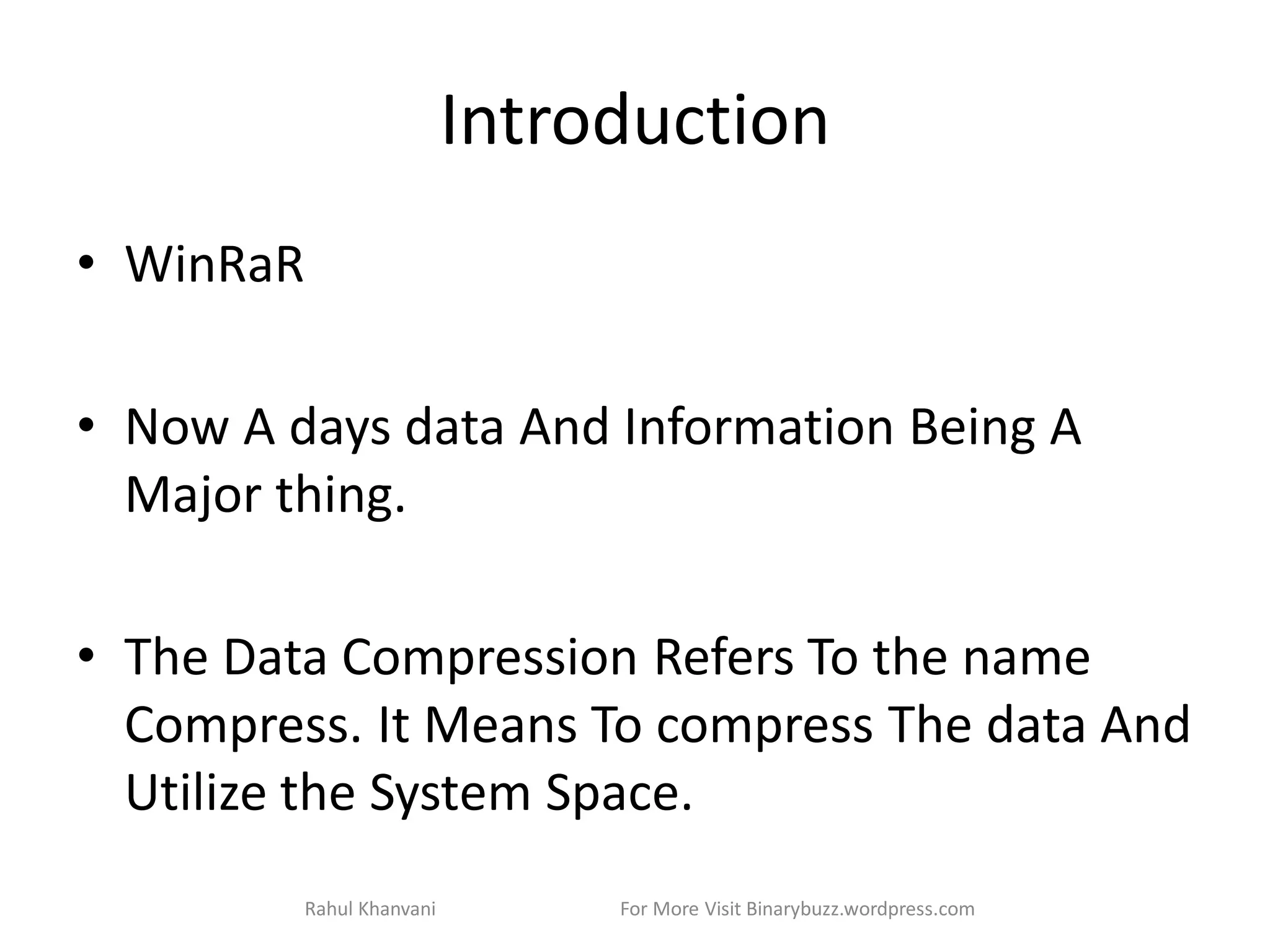 Introduction

• WinRaR

• Now A days data And Information Being A Major thing.

• The Data Compression Refers To the name Compress. It Means To compress The data And Utilize the System Space.

Rahul Khanvani

For More Visit Binarybuzz.wordpress.com